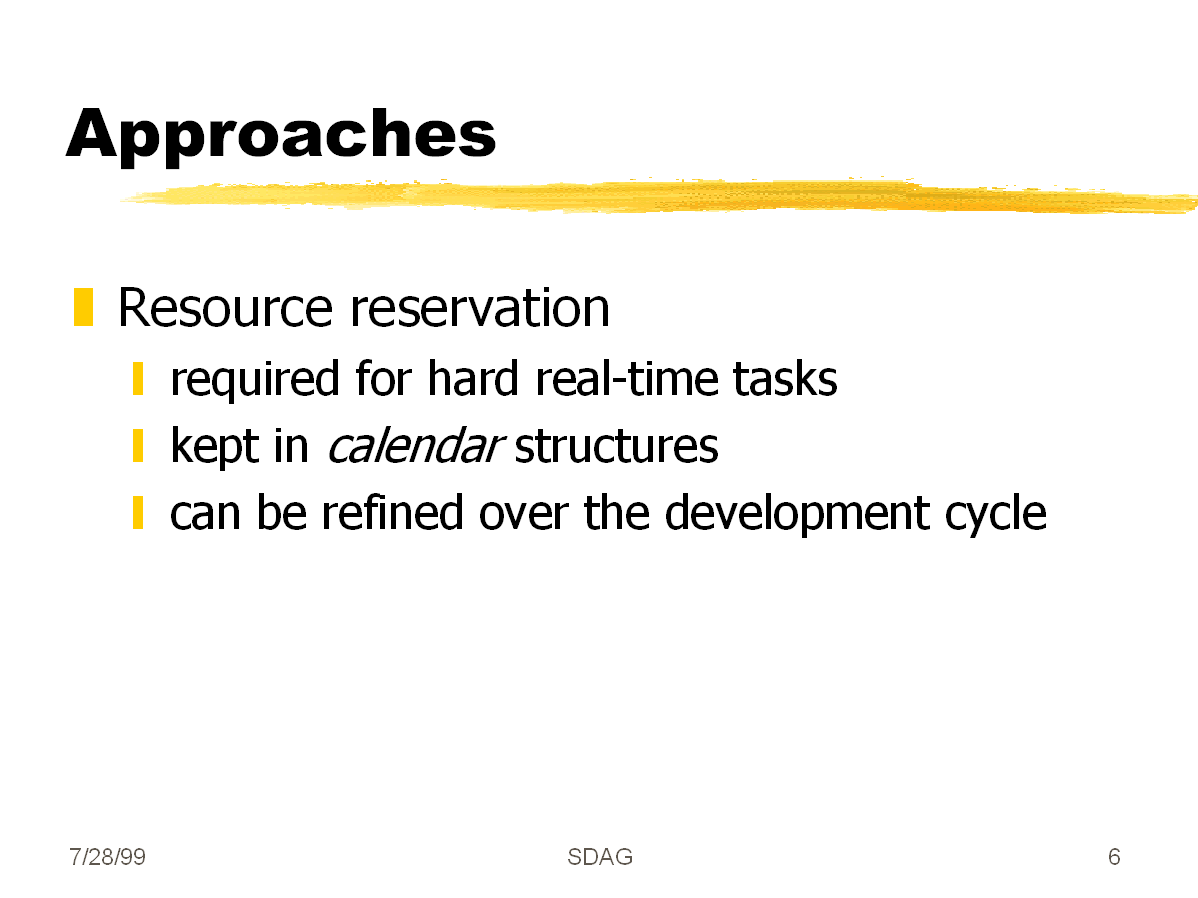 Approaches

Resource reservation

required for hard real-time tasks

kept in calendar structures

can be refined over the development cycle

7/28/99

SDAG

6